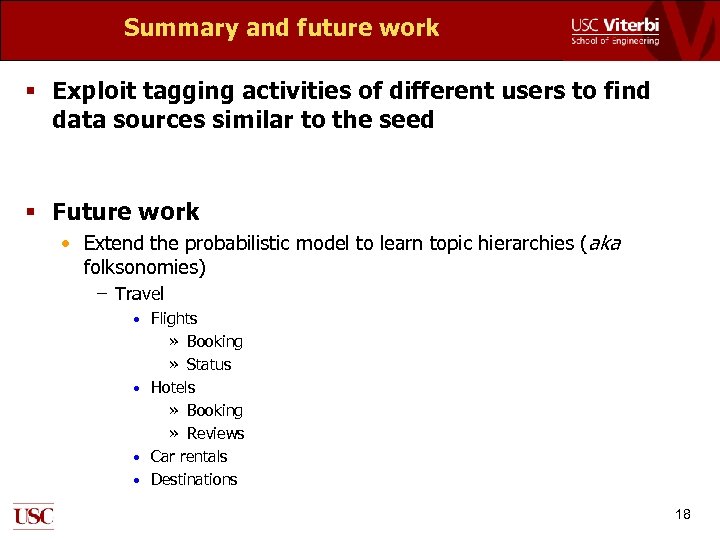 Summary and future work

USC Viterbi
School of Engineering

▪ Exploit tagging activities of different users to find data sources similar to the seed

▪ Future work
• Extend the probabilistic model to learn topic hierarchies (aka folksonomies)
– Travel
• Flights
» Booking
» Status
• Hotels
» Booking
» Reviews
• Car rentals
• Destinations

USC

18